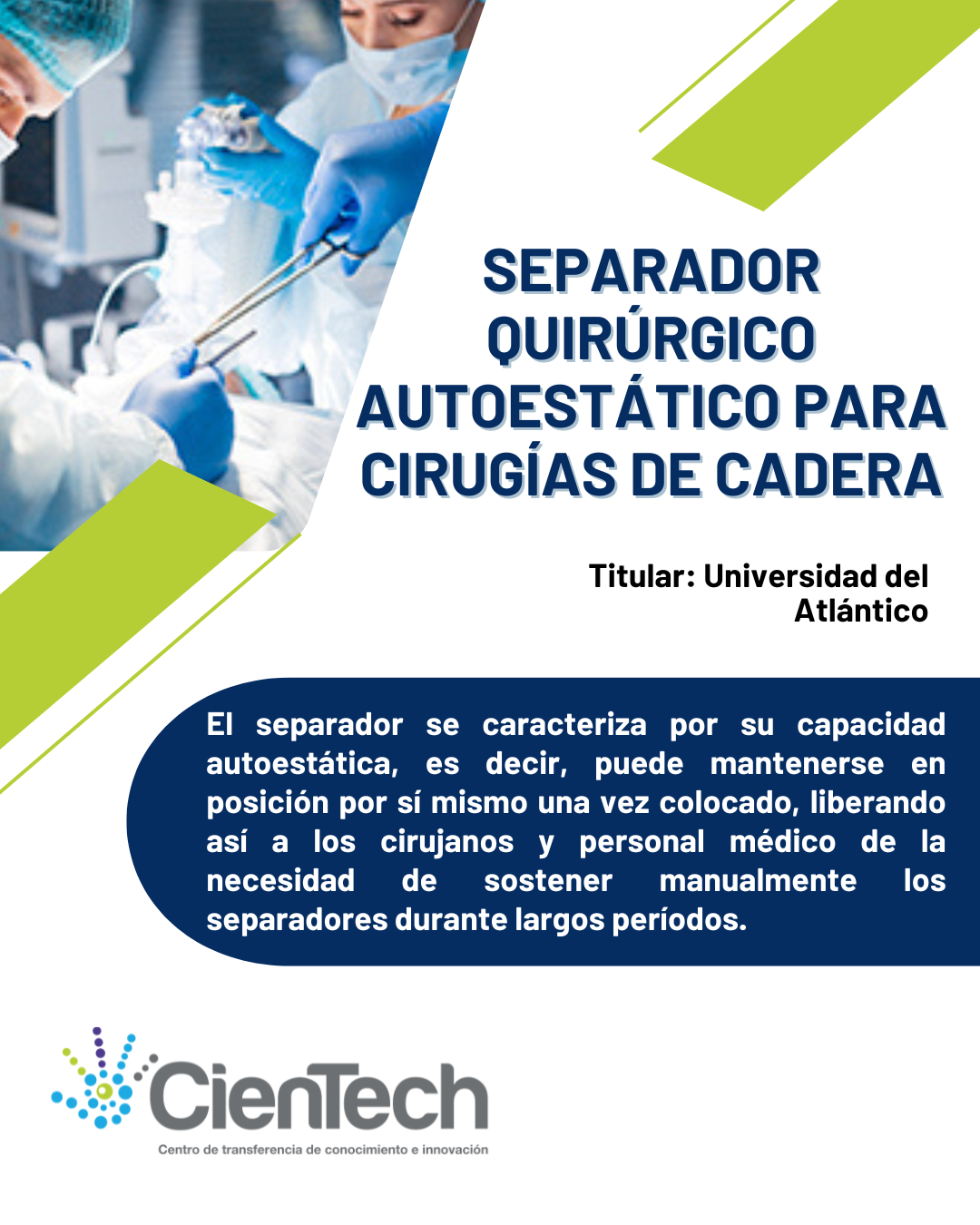 SEPARADOR QUIRÚRGICO AUTOESTÁTICO PARA CIRUGÍAS DE CADERA

Titular: Universidad del Atlántico

El separador se caracteriza por su capacidad autoestática, es decir, puede mantenerse en posición por sí mismo una vez colocado, liberando así a los cirujanos y personal médico de la necesidad de sostener manualmente los separadores durante largos períodos.

CienTech
Centro de transferencia de conocimiento e innovación